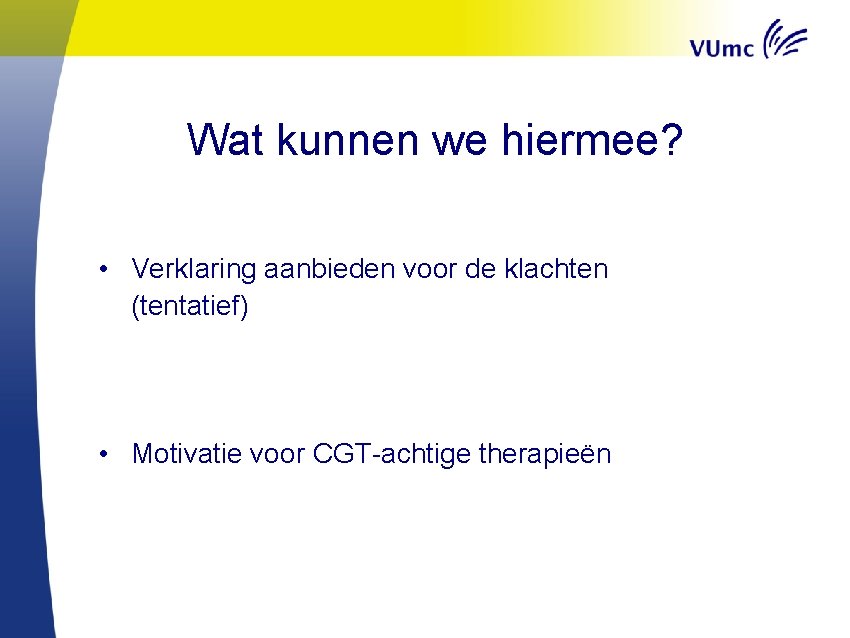 VUmc

Wat kunnen we hiermee?

• Verklaring aanbieden voor de klachten (tentatief)

• Motivatie voor CGT-achtige therapieën